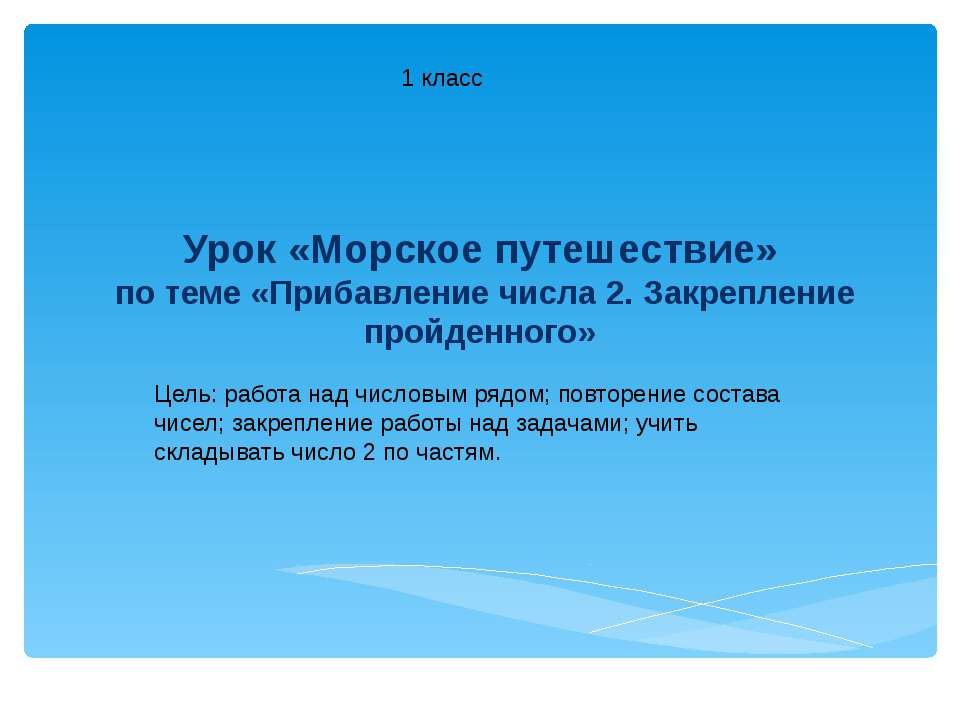 1 класс

Урок «Морское путешествие»
по теме «Прибавление числа 2. Закрепление пройденного»

Цель: работа над числовым рядом; повторение состава чисел; закрепление работы над задачами; учить складывать число 2 по частям.